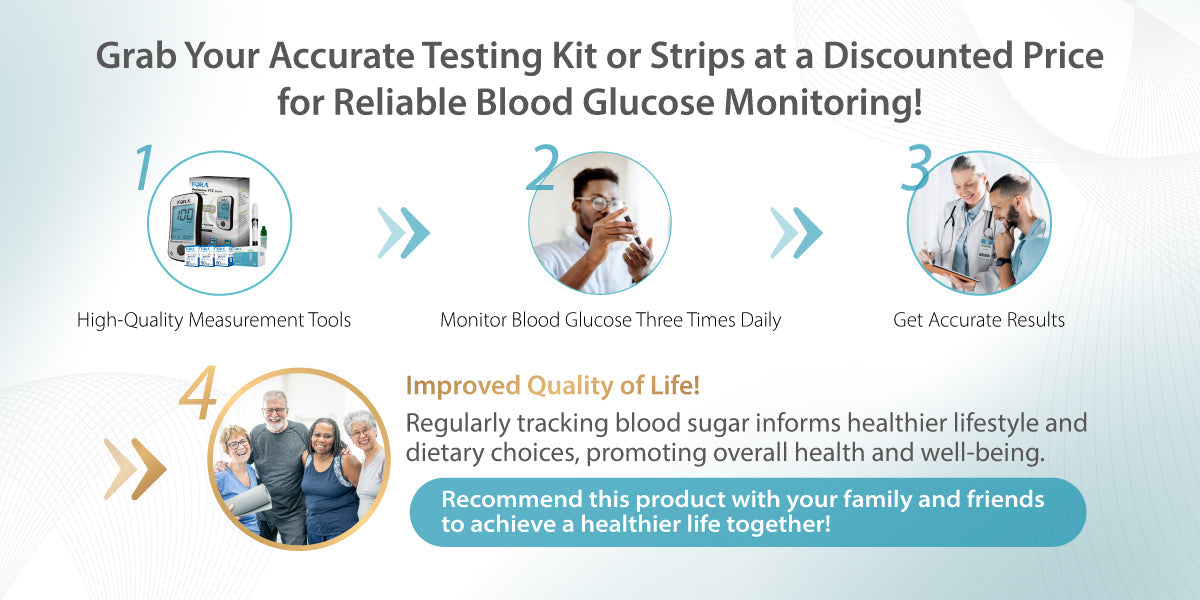 Grab Your Accurate Testing Kit or Strips at a Discounted Price for Reliable Blood Glucose Monitoring!

1

High-Quality Measurement Tools

2

Monitor Blood Glucose Three Times Daily

3

Get Accurate Results

4

Improved Quality of Life!

Regularly tracking blood sugar informs healthier lifestyle and dietary choices, promoting overall health and well-being.

Recommend this product with your family and friends to achieve a healthier life together!